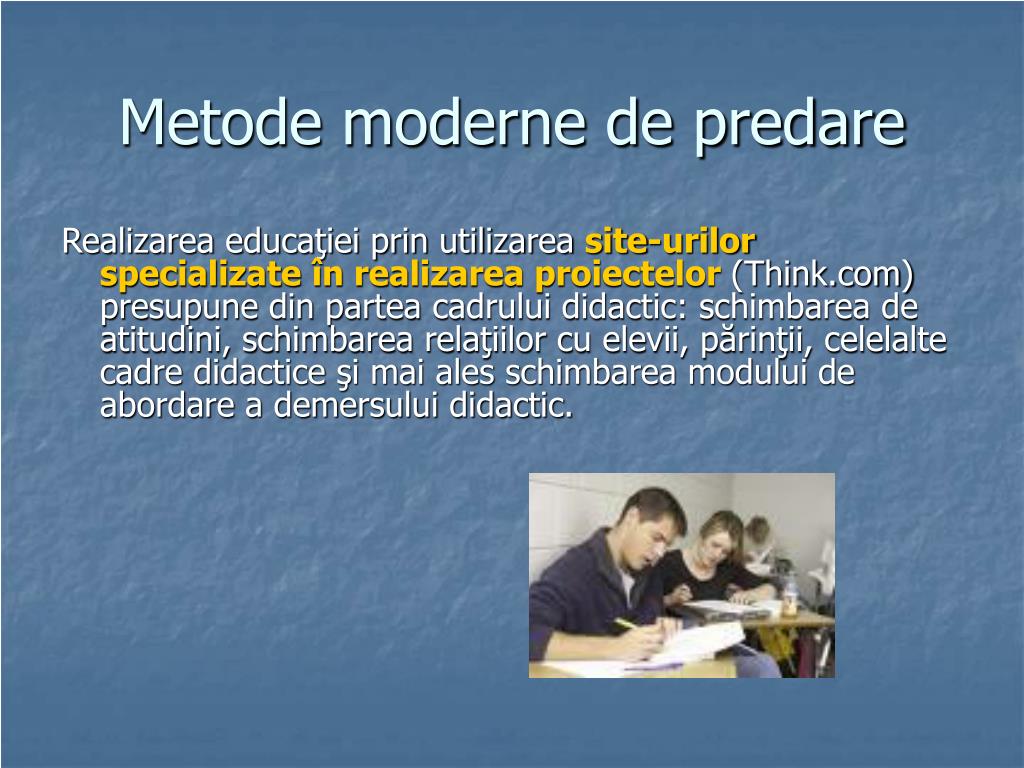 Metode moderne de predare

Realizarea educaţiei prin utilizarea site-urilor specializate în realizarea proiectelor (Think.com) presupune din partea cadrului didactic: schimbarea de atitudini, schimbarea relaţiilor cu elevii, părinţii, celelalte cadre didactice şi mai ales schimbarea modului de abordare a demersului didactic.